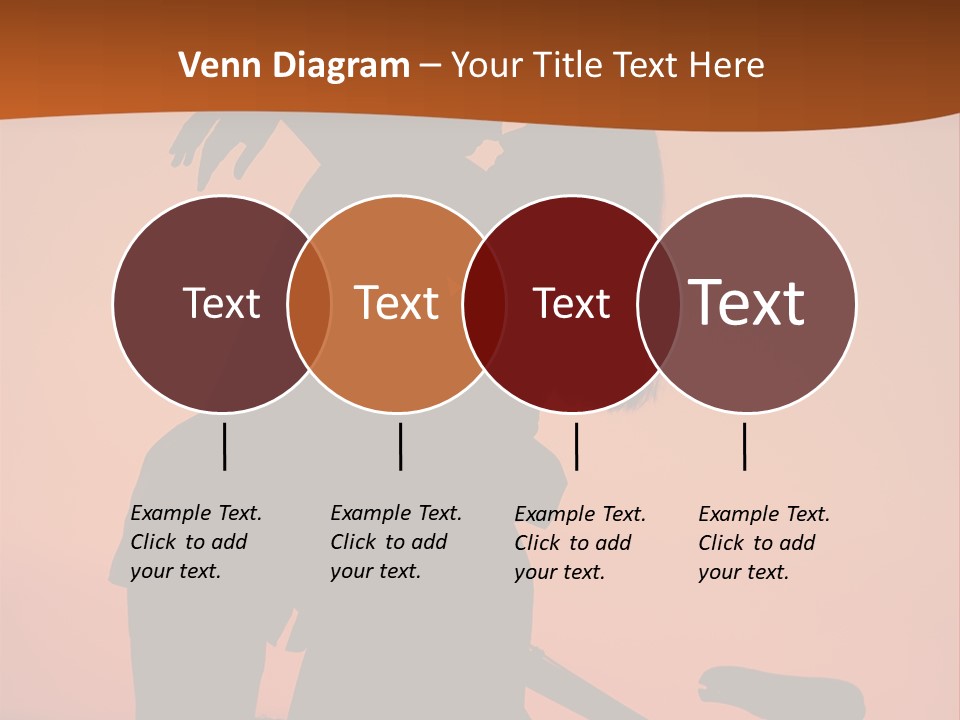 Venn Diagram – Your Title Text Here

Text

Text

Text

Text

Example Text. Click to add your text.

Example Text. Click to add your text.

Example Text. Click to add your text.

Example Text. Click to add your text.